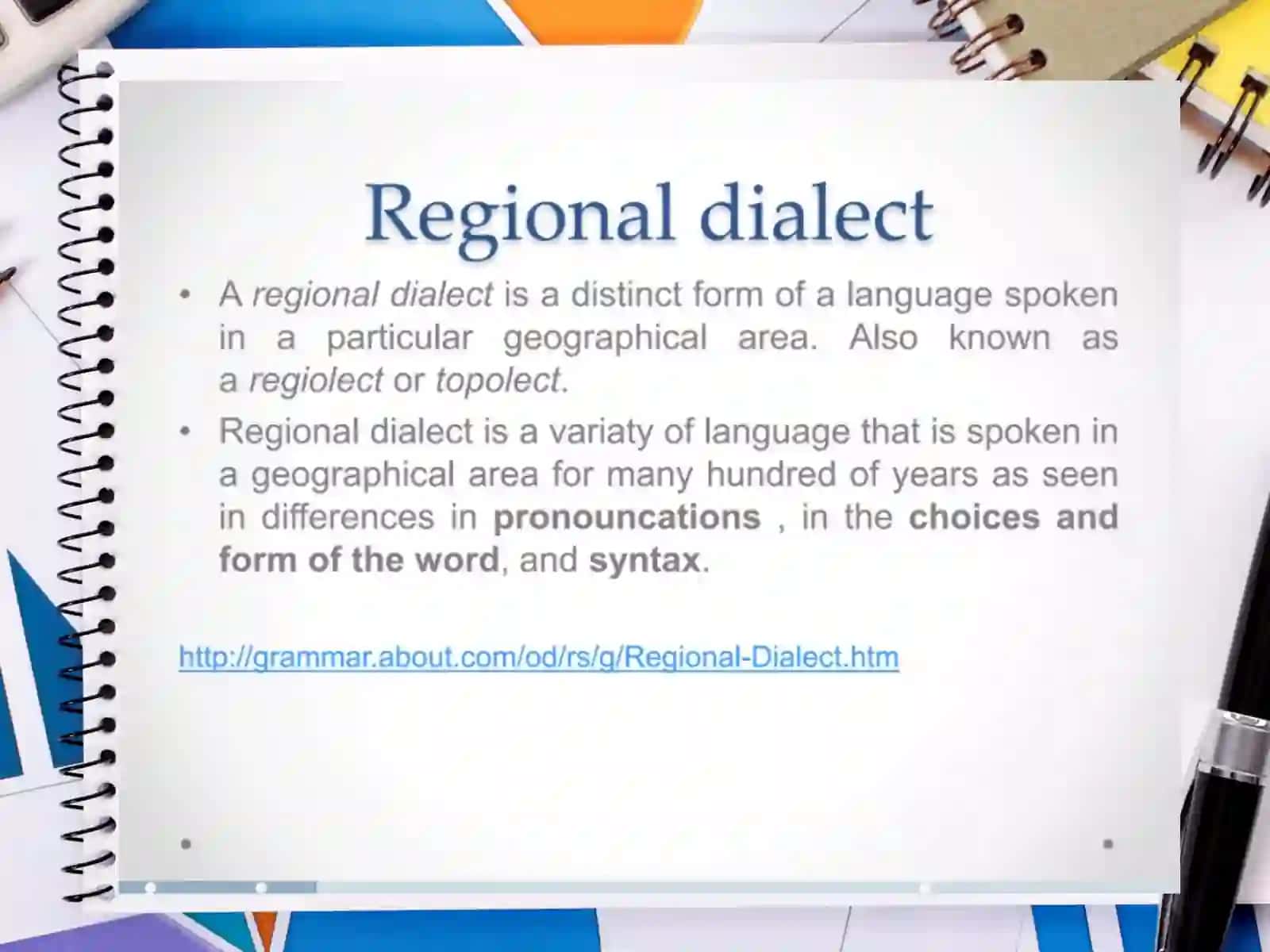 Regional dialect

• A regional dialect is a distinct form of a language spoken in a particular geographical area. Also known as a regiolect or topolect.

• Regional dialect is a variaty of language that is spoken in a geographical area for many hundred of years as seen in differences in pronouncations , in the choices and form of the word, and syntax.

http://grammar.about.com/od/rs/g/Regional-Dialect.htm